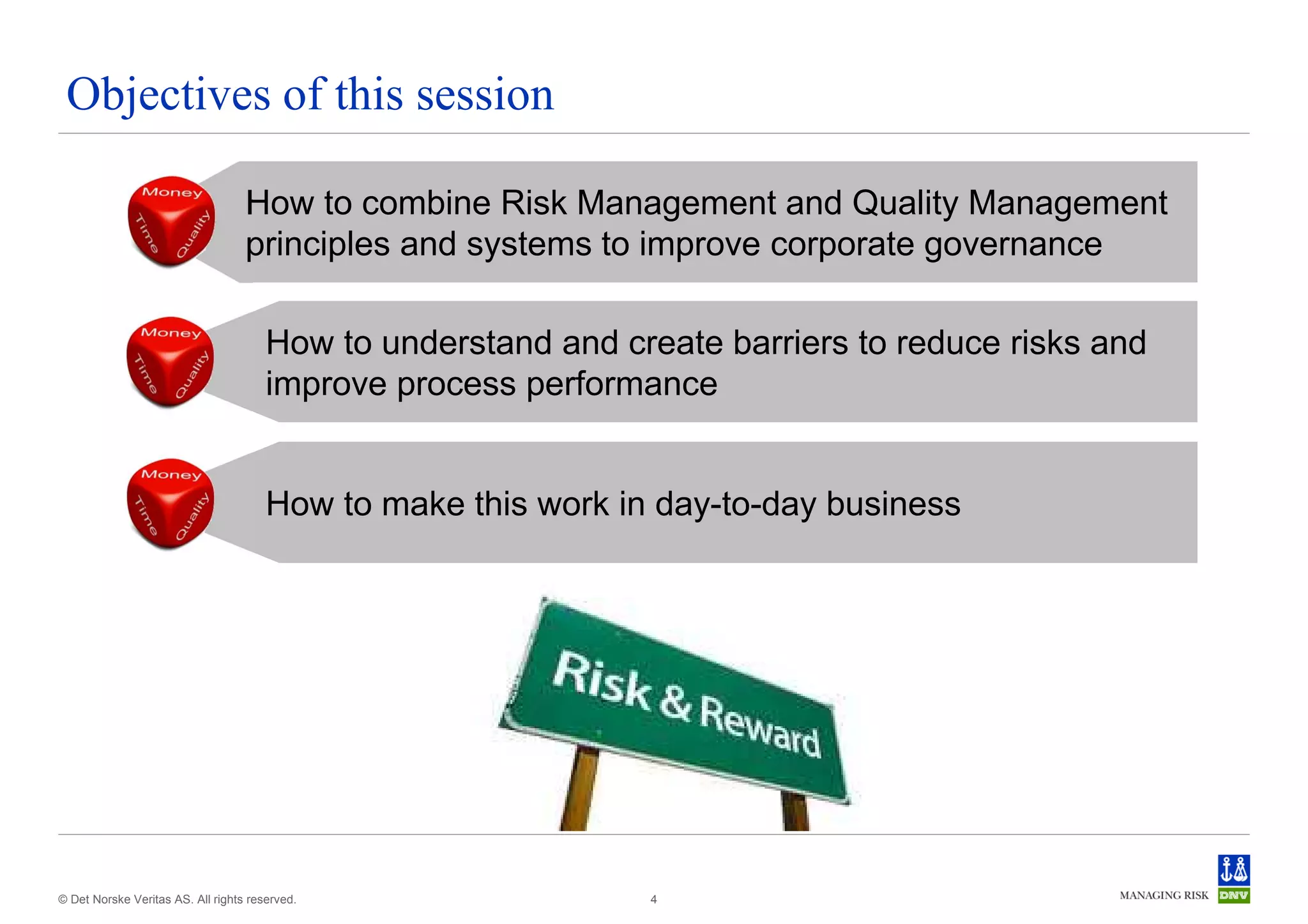 Objectives of this session

Money Time Quality

How to combine Risk Management and Quality Management principles and systems to improve corporate governance

Money Time Quality

How to understand and create barriers to reduce risks and improve process performance

Money Time Quality

How to make this work in day-to-day business

Risk & Reward

© Det Norske Veritas AS. All rights reserved.

4

MANAGING RISK

DNV